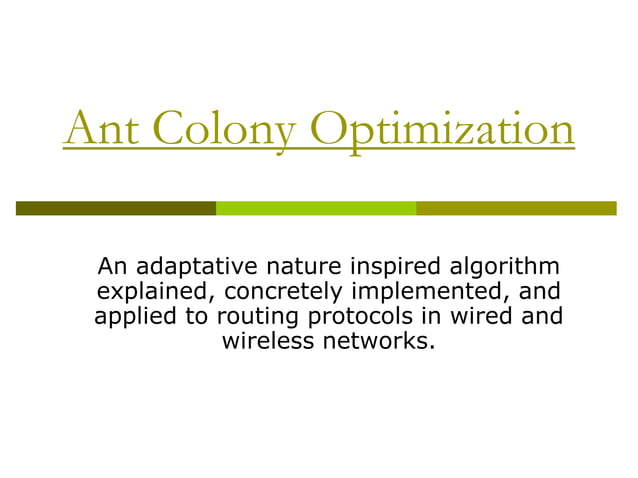 Ant Colony Optimization

An adaptative nature inspired algorithm explained, concretely implemented, and applied to routing protocols in wired and wireless networks.